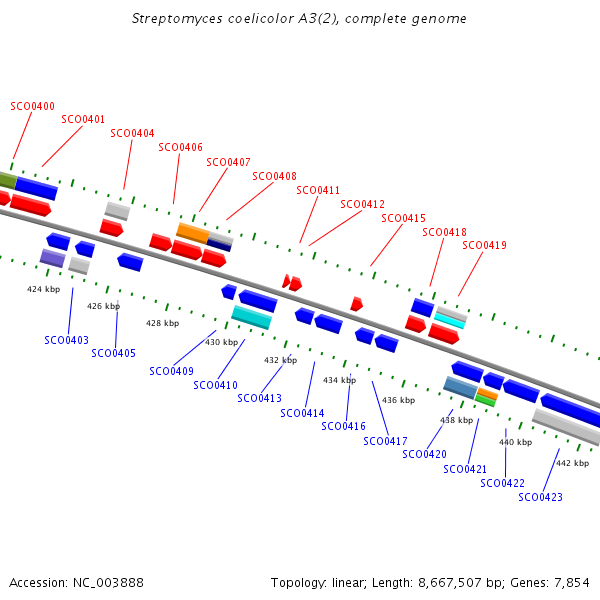 Streptomyces coelicolor A3(2), complete genome

SCO0400
SCO0401
SCO0404
SCO0406
SCO0407
SCO0408
SCO0411
SCO0412
SCO0415
SCO0418
SCO0419

424 kbp
426 kbp
428 kbp
430 kbp
432 kbp
434 kbp
436 kbp
438 kbp
440 kbp
442 kbp

SCO0403
SCO0405
SCO0409
SCO0410
SCO0413
SCO0414
SCO0416
SCO0417
SCO0420
SCO0421
SCO0422
SCO0423

Accession: NC_003888

Topology: linear; Length: 8,667,507 bp; Genes: 7,854